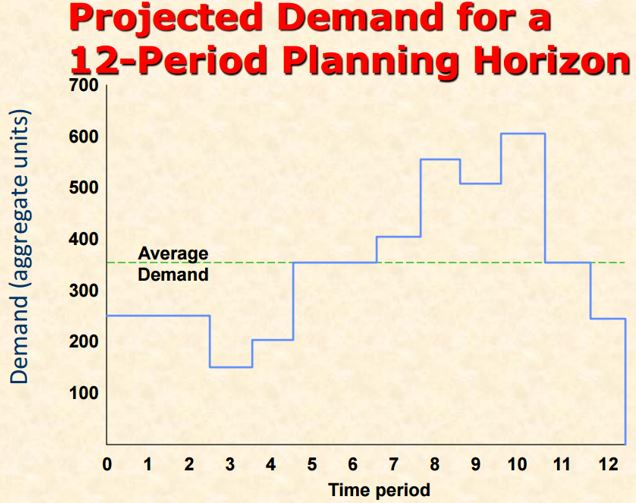 Projected Demand for a 12-Period Planning Horizon

Demand (aggregate units)

700
600
500
400
300
200
100

Average Demand

0 1 2 3 4 5 6 7 8 9 10 11 12

Time period